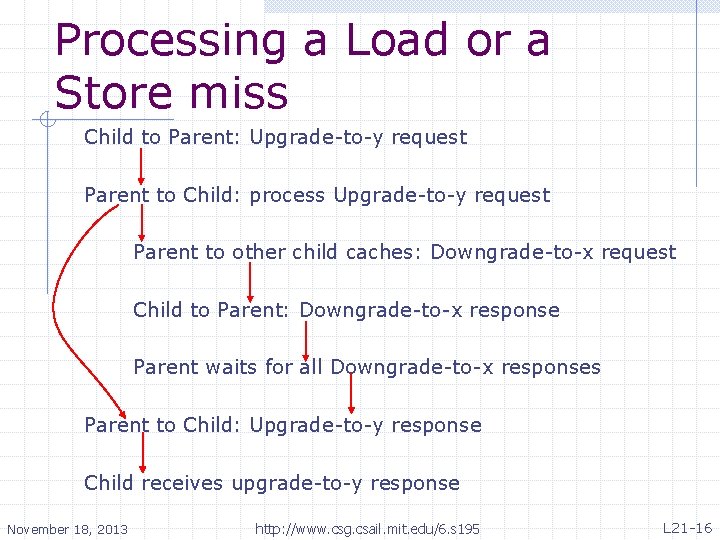 Processing a Load or a Store miss

Child to Parent: Upgrade-to-y request

Parent to Child: process Upgrade-to-y request

Parent to other child caches: Downgrade-to-x request

Child to Parent: Downgrade-to-x response

Parent waits for all Downgrade-to-x responses

Parent to Child: Upgrade-to-y response

Child receives upgrade-to-y response

November 18, 2013 http://www.csg.csail.mit.edu/6.s195 L21-16